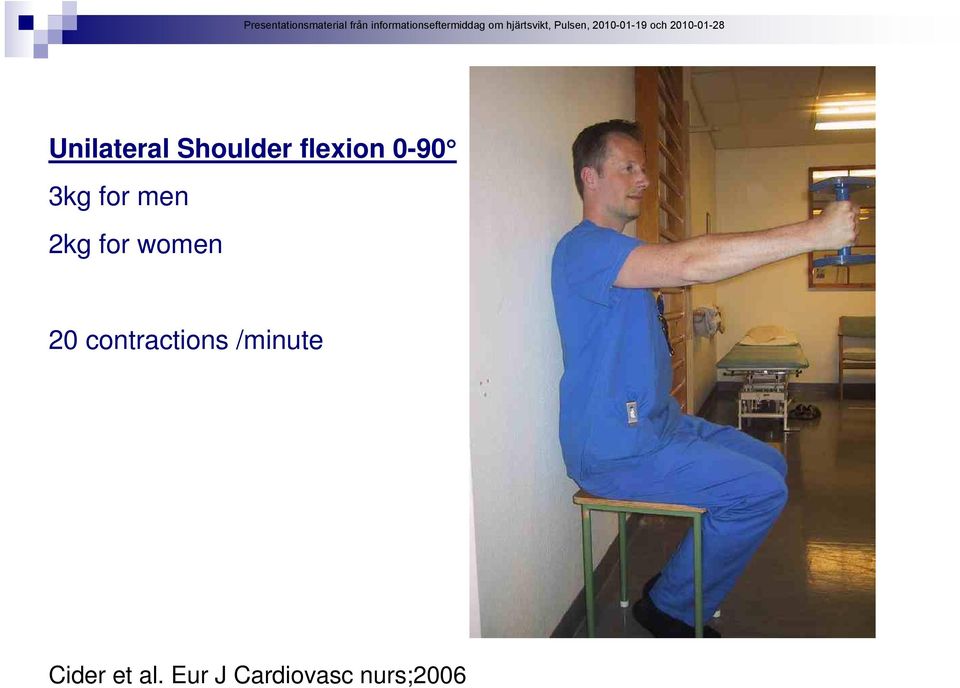 Presentationsmaterial från informationseftermiddag om hjärtsvikt, Pulsen, 2010-01-19 och 2010-01-28

Unilateral Shoulder flexion 0-90°

3kg for men

2kg for women

20 contractions /minute

Cider et al. Eur J Cardiovasc nurs;2006